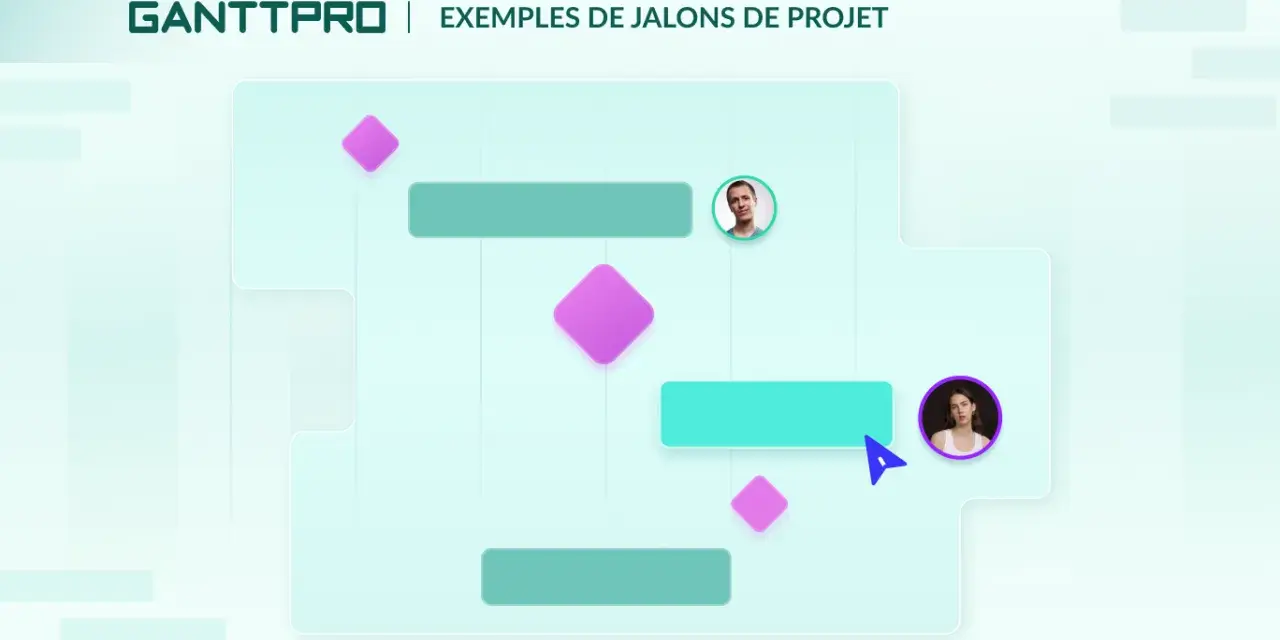 GANTTPRO | EXEMPLES DE JALONS DE PROJET